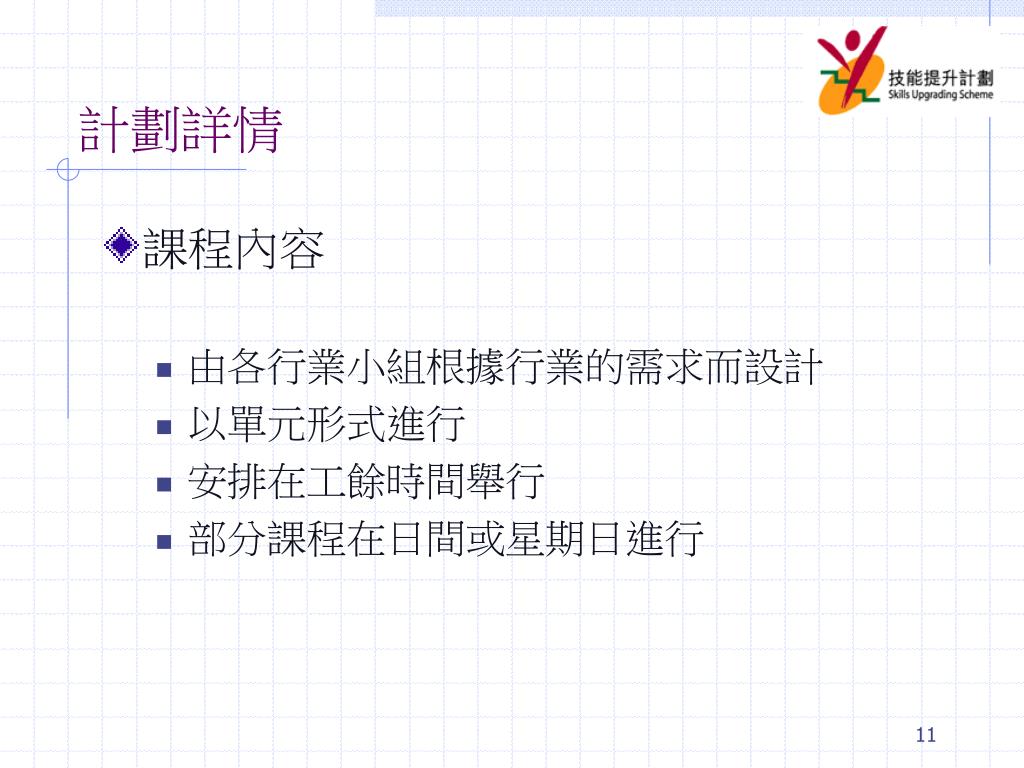 技能提升計劃
Skills Upgrading Scheme

計劃詳情

課程內容

由各行業小組根據行業的需求而設計

以單元形式進行

安排在工餘時間舉行

部分課程在日間或星期日進行

11